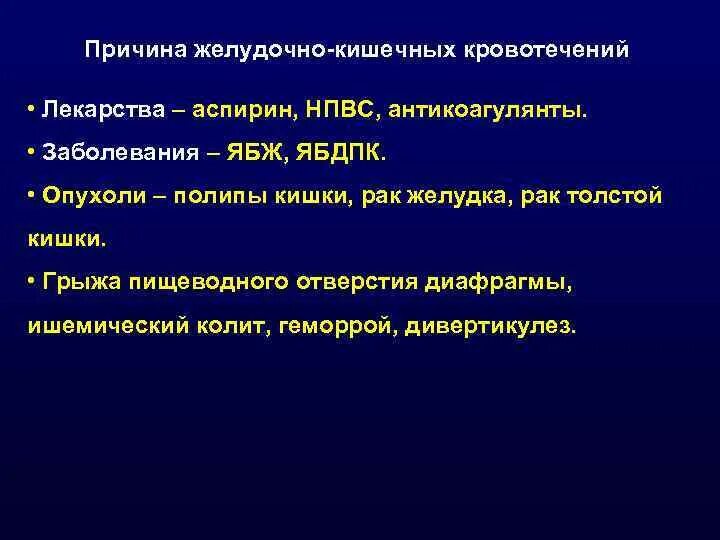 Причина желудочно-кишечных кровотечений

• Лекарства – аспирин, НПВС, антикоагулянты.

• Заболевания – ЯБЖ, ЯБДПК.

• Опухоли – полипы кишки, рак желудка, рак толстой кишки.

• Грыжа пищеводного отверстия диафрагмы, ишемический колит, геморрой, дивертикулез.